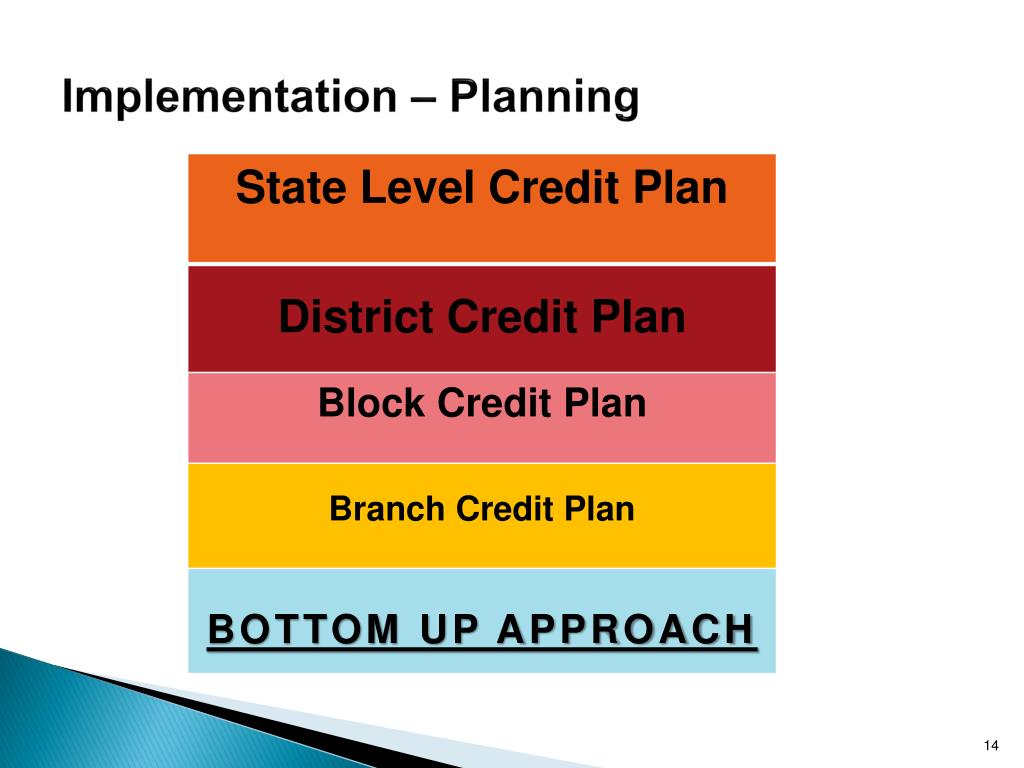 Implementation – Planning

State Level Credit Plan

District Credit Plan

Block Credit Plan

Branch Credit Plan

BOTTOM UP APPROACH

14